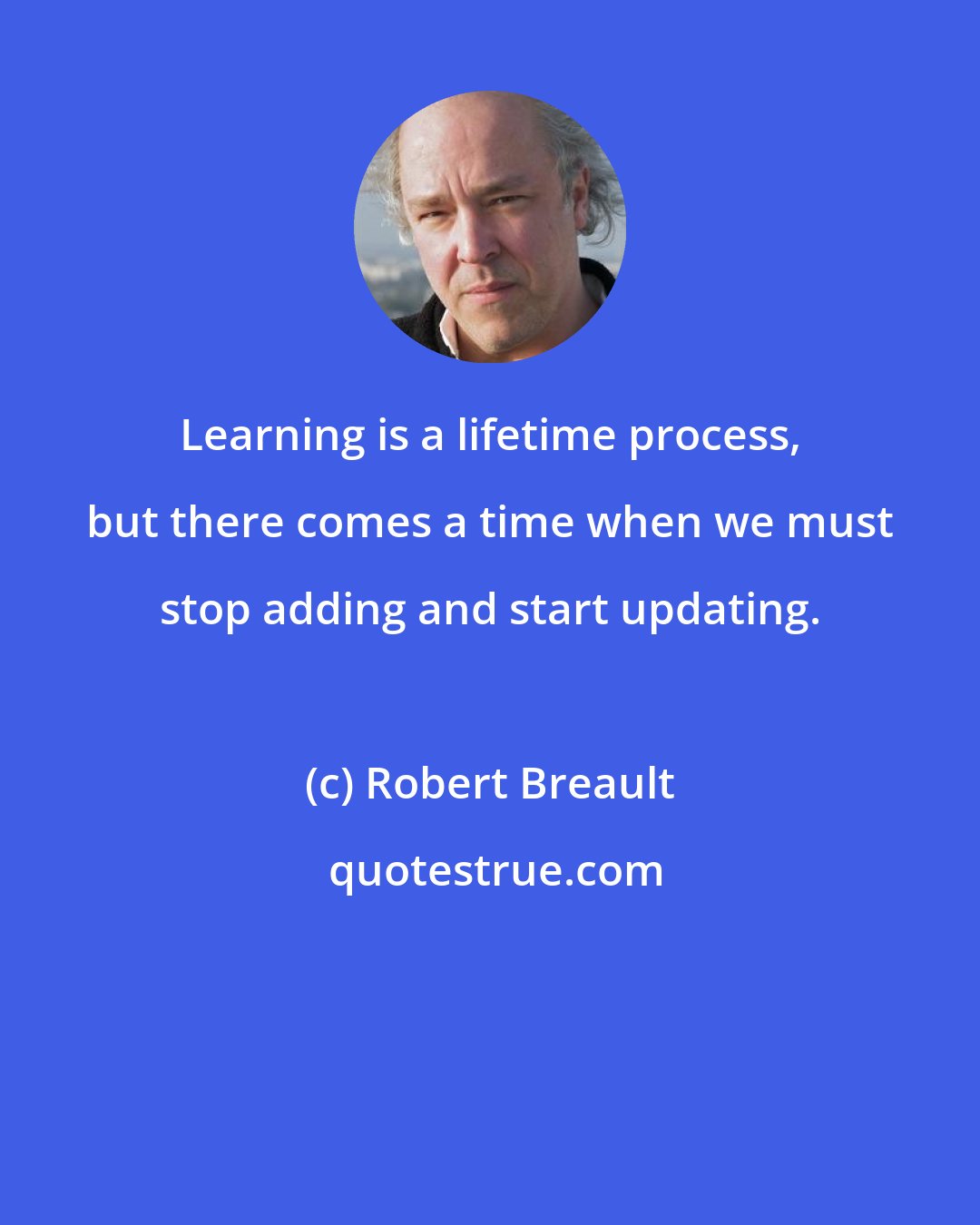 Learning is a lifetime process, but there comes a time when we must stop adding and start updating.

(c) Robert Breault

quotestrue.com